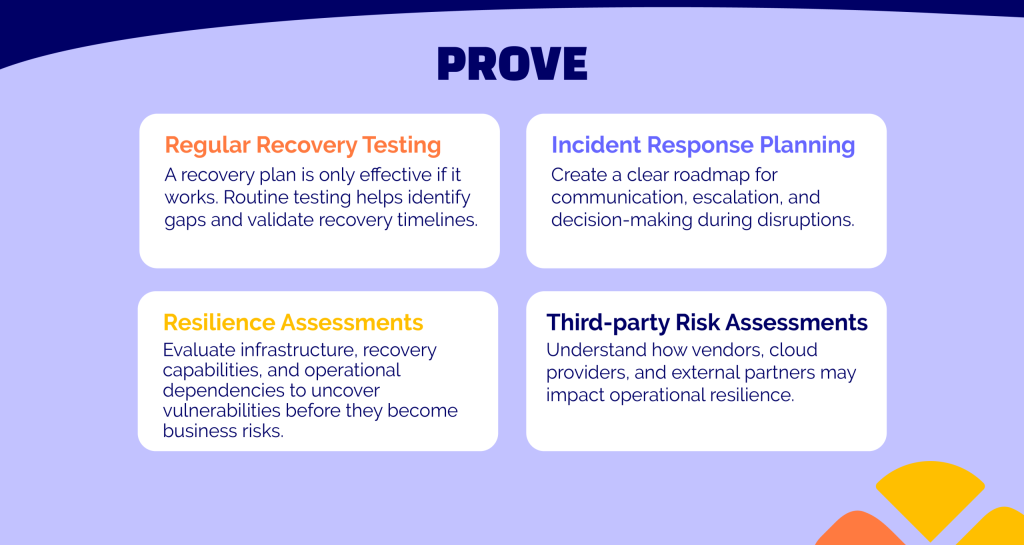 PROVE

Regular Recovery Testing

A recovery plan is only effective if it works. Routine testing helps identify gaps and validate recovery timelines.

Incident Response Planning

Create a clear roadmap for communication, escalation, and decision-making during disruptions.

Resilience Assessments

Evaluate infrastructure, recovery capabilities, and operational dependencies to uncover vulnerabilities before they become business risks.

Third-party Risk Assessments

Understand how vendors, cloud providers, and external partners may impact operational resilience.